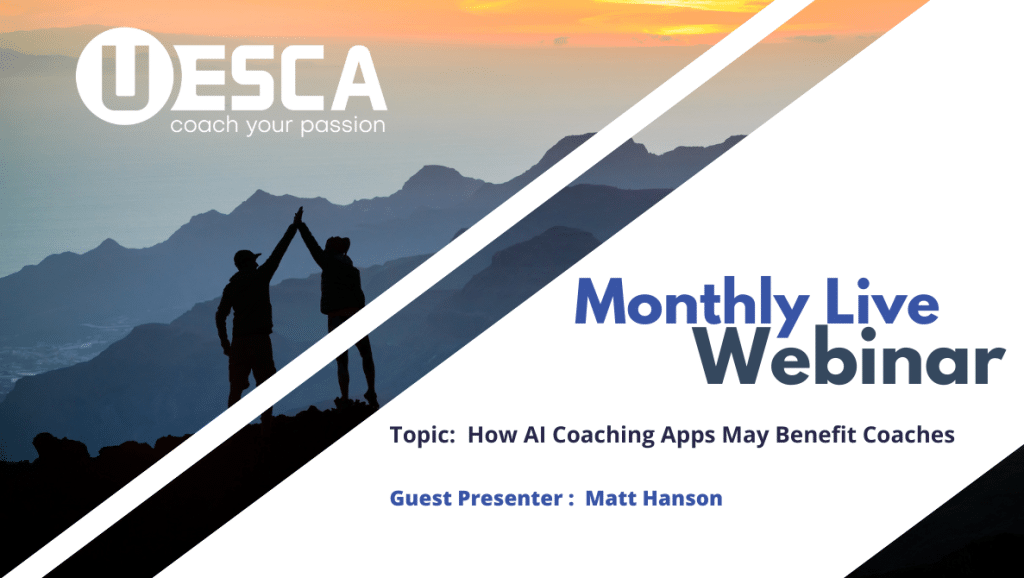 UESCA
coach your passion

Monthly Live Webinar

Topic: How AI Coaching Apps May Benefit Coaches

Guest Presenter : Matt Hanson